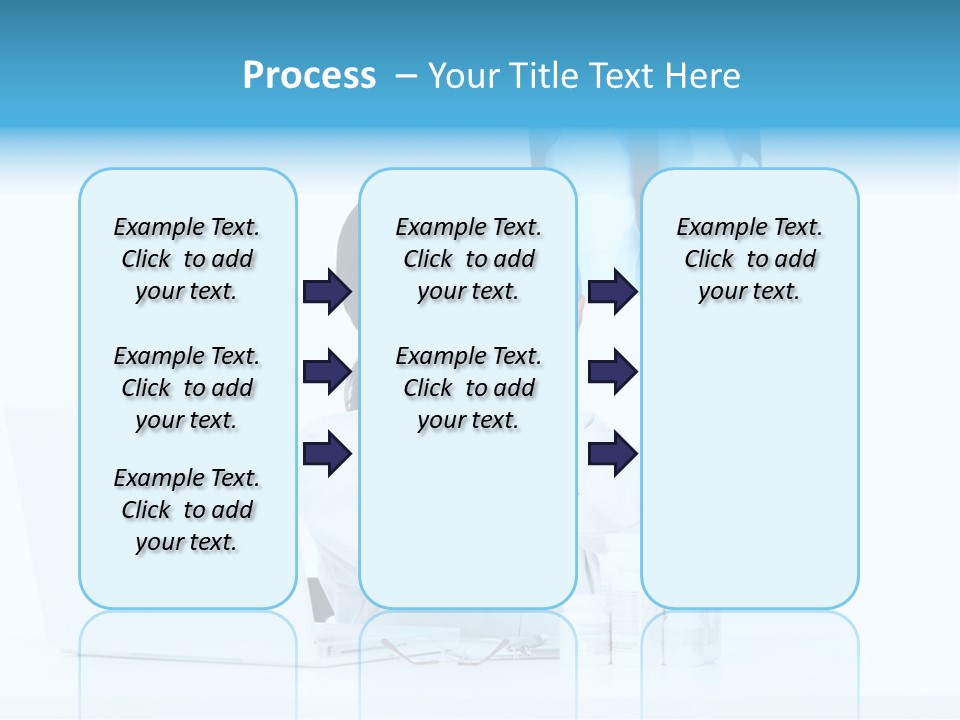 Process – Your Title Text Here

Example Text. Click to add your text.

Example Text. Click to add your text.

Example Text. Click to add your text.

Example Text. Click to add your text.

Example Text. Click to add your text.

Example Text. Click to add your text.